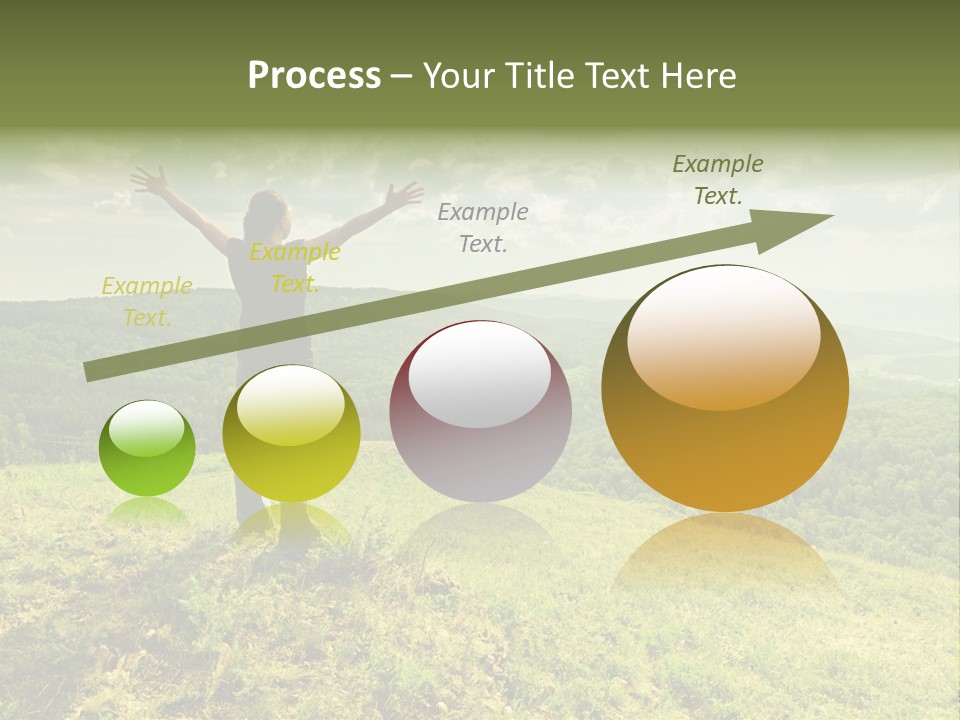 Process – Your Title Text Here

Example Text.

Example Text.

Example Text.

Example Text.